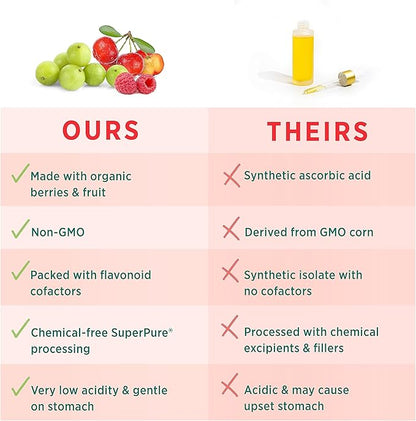 | OURS | THEIRS |
|---|---|
| ✓ Made with organic berries & fruit | ✗ Synthetic ascorbic acid |
| ✓ Non-GMO | ✗ Derived from GMO corn |
| ✓ Packed with flavonoid cofactors | ✗ Synthetic isolate with no cofactors |
| ✓ Chemical-free SuperPure® processing | ✗ Processed with chemical excipients & fillers |
| ✓ Very low acidity & gentle on stomach | ✗ Acidic & may cause upset stomach |